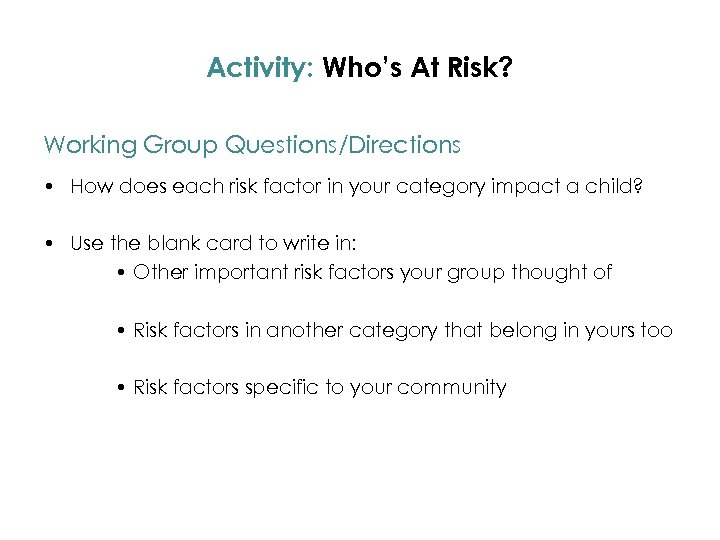 Activity: Who's At Risk?

Working Group Questions/Directions

• How does each risk factor in your category impact a child?

• Use the blank card to write in:

• Other important risk factors your group thought of

• Risk factors in another category that belong in yours too

• Risk factors specific to your community